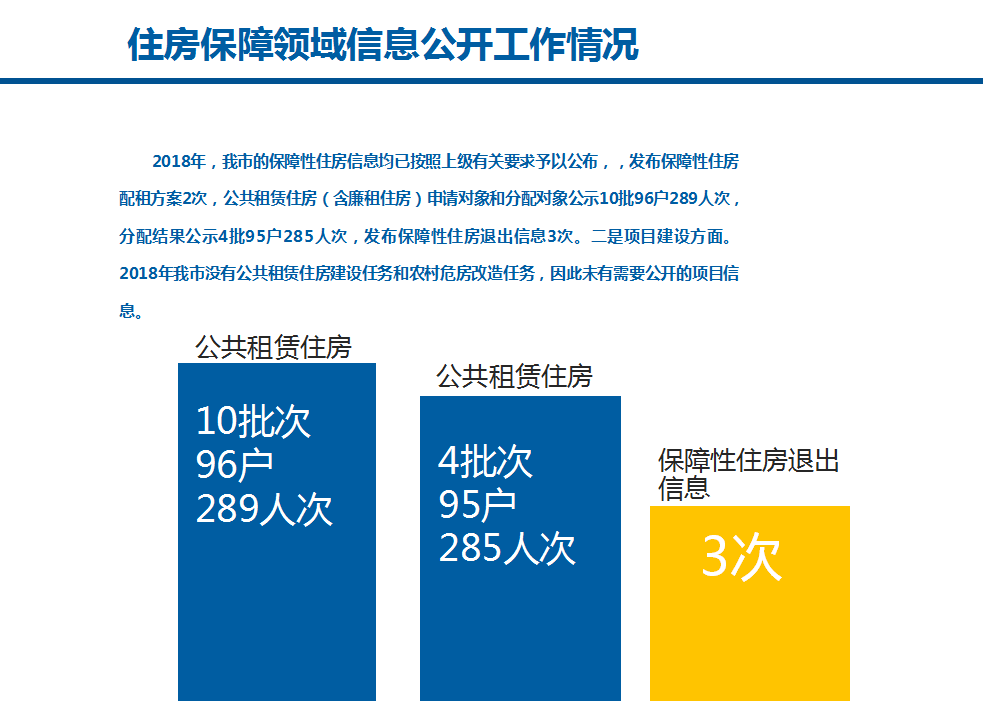 住房保障领域信息公开工作情况

2018年，我市的保障性住房信息均已按照上级有关要求予以公布，，发布保障性住房配租方案2次，公共租赁住房（含廉租住房）申请对象和分配对象公示10批96户289人次，分配结果公示4批95户285人次，发布保障性住房退出信息3次。二是项目建设方面。2018年我市没有公共租赁住房建设任务和农村危房改造任务，因此未有需要公开的项目信息。

公共租赁住房

10批次
96户
289人次

公共租赁住房

4批次
95户
285人次

保障性住房退出信息

3次